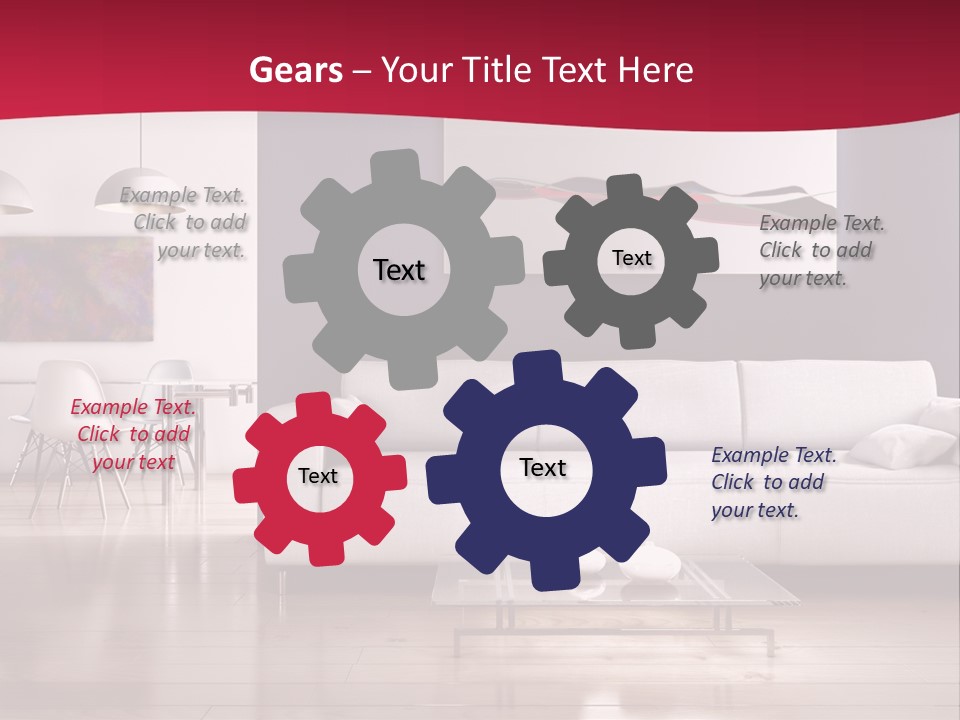 Gears – Your Title Text Here

Example Text. Click to add your text.

Text

Text

Example Text. Click to add your text.

Example Text. Click to add your text

Text

Text

Example Text. Click to add your text.